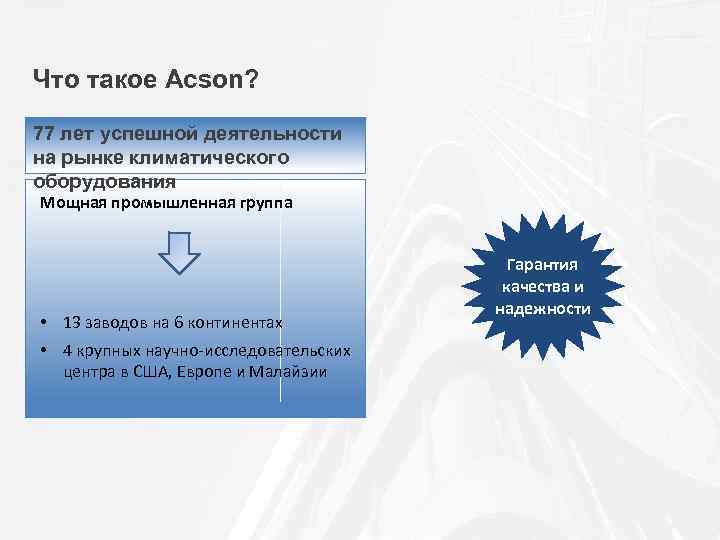 Что такое Acson?

77 лет успешной деятельности на рынке климатического оборудования

Мощная промышленная группа

• 13 заводов на 6 континентах
• 4 крупных научно-исследовательских центра в США, Европе и Малайзии

Гарантия качества и надежности